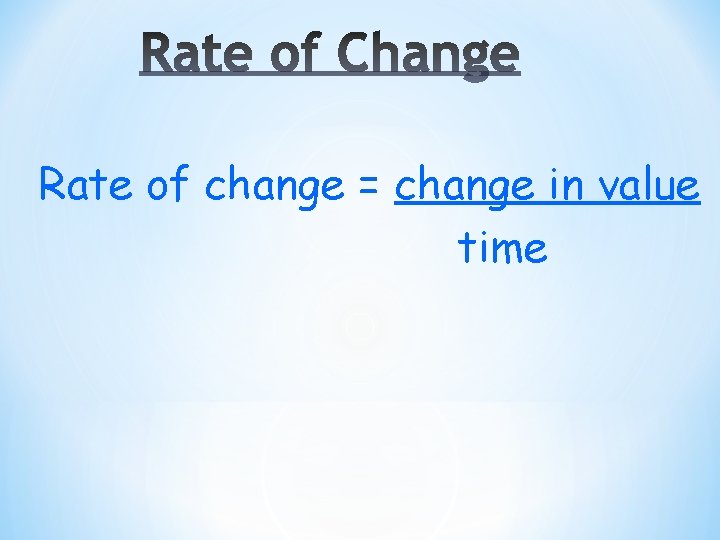 Rate of Change

Rate of change = $\frac{\text{change in value}}{\text{time}}$